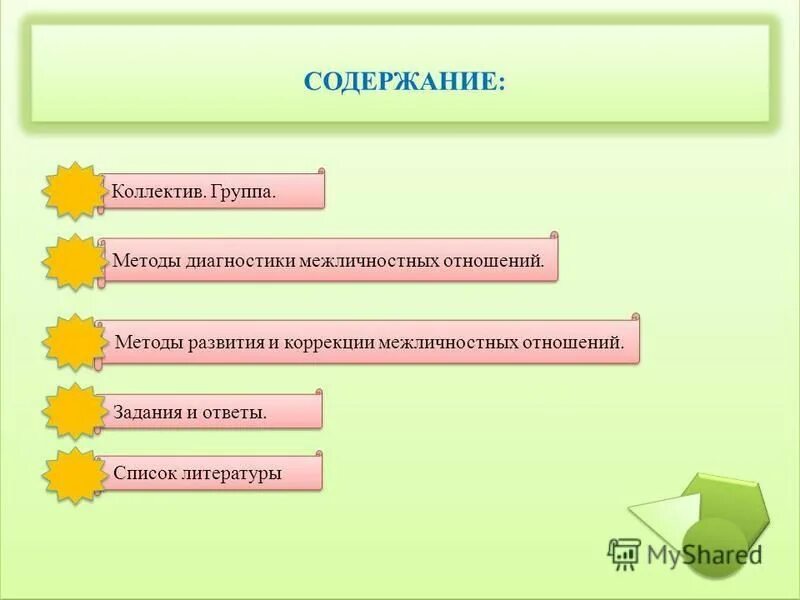 СОДЕРЖАНИЕ:

Коллектив. Группа.

Методы диагностики межличностных отношений.

Методы развития и коррекции межличностных отношений.

Задания и ответы.

Список литературы

MyShared